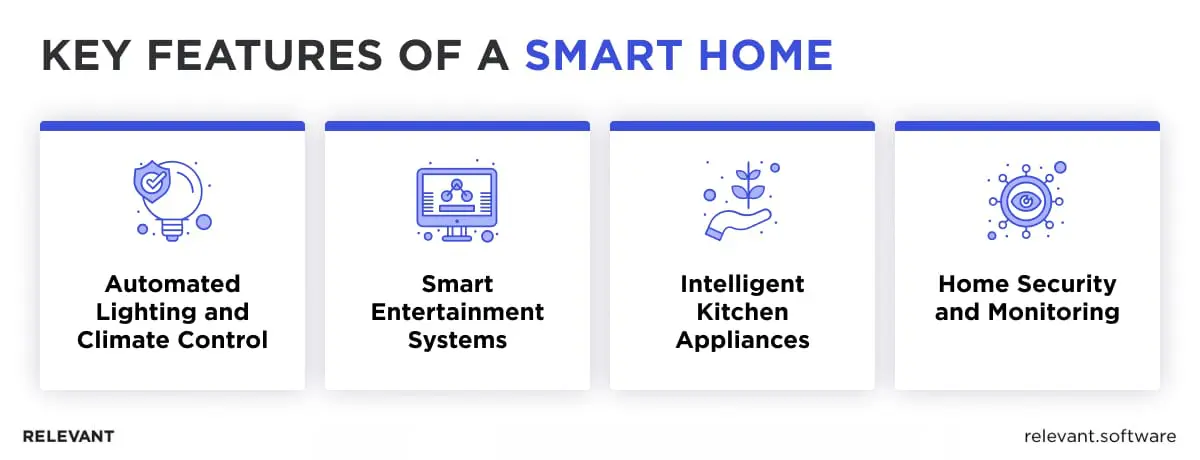 KEY FEATURES OF A SMART HOME

Automated Lighting and Climate Control

Smart Entertainment Systems

Intelligent Kitchen Appliances

Home Security and Monitoring

RELEVANT

relevant.software